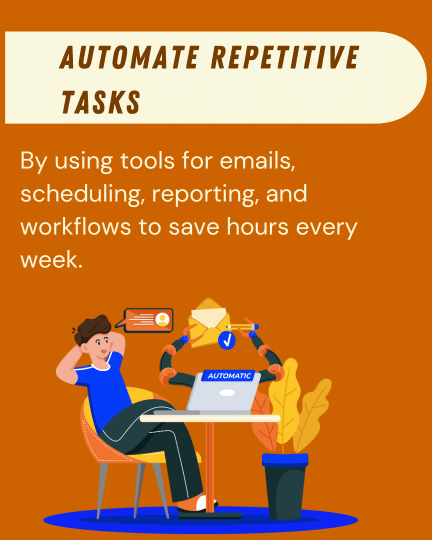 AUTOMATE REPETITIVE TASKS

By using tools for emails, scheduling, reporting, and workflows to save hours every week.

AUTOMATIC